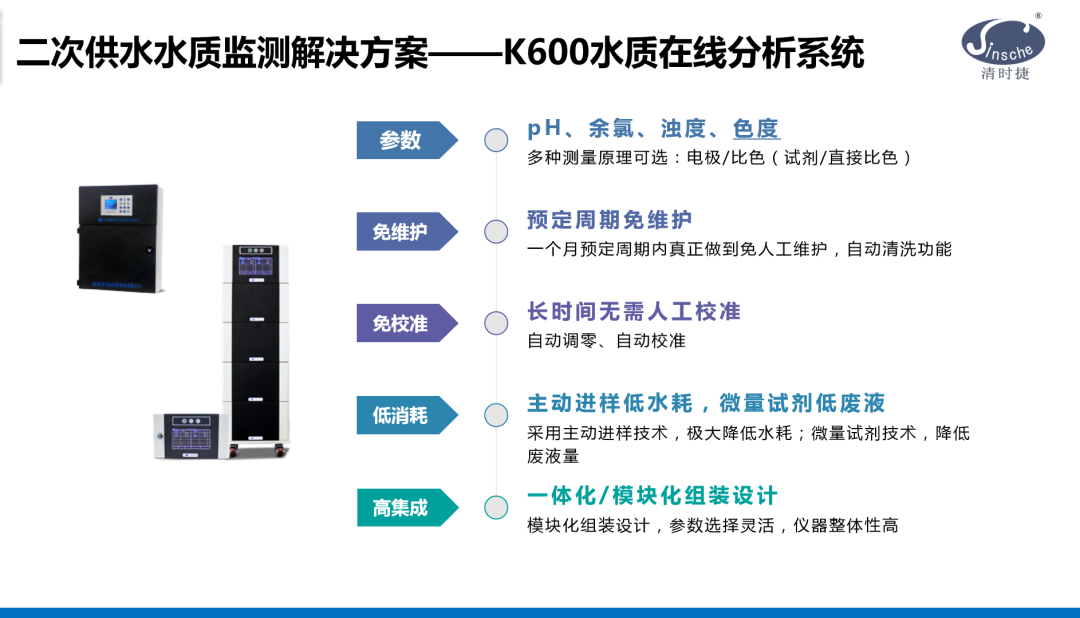 二次供水水质监测解决方案——K600水质在线分析系统

Jinsche®
清时捷

参数
pH、余氯、浊度、色度
多种测量原理可选：电极/比色（试剂/直接比色）

免维护
预定周期免维护
一个月预定周期内真正做到免人工维护，自动清洗功能

免校准
长时间无需人工校准
自动调零、自动校准

低消耗
主动进样低水耗，微量试剂低废液
采用主动进样技术，极大降低水耗；微量试剂技术，降低废液量

高集成
一体化/模块化组装设计
模块化组装设计，参数选择灵活，仪器整体性高